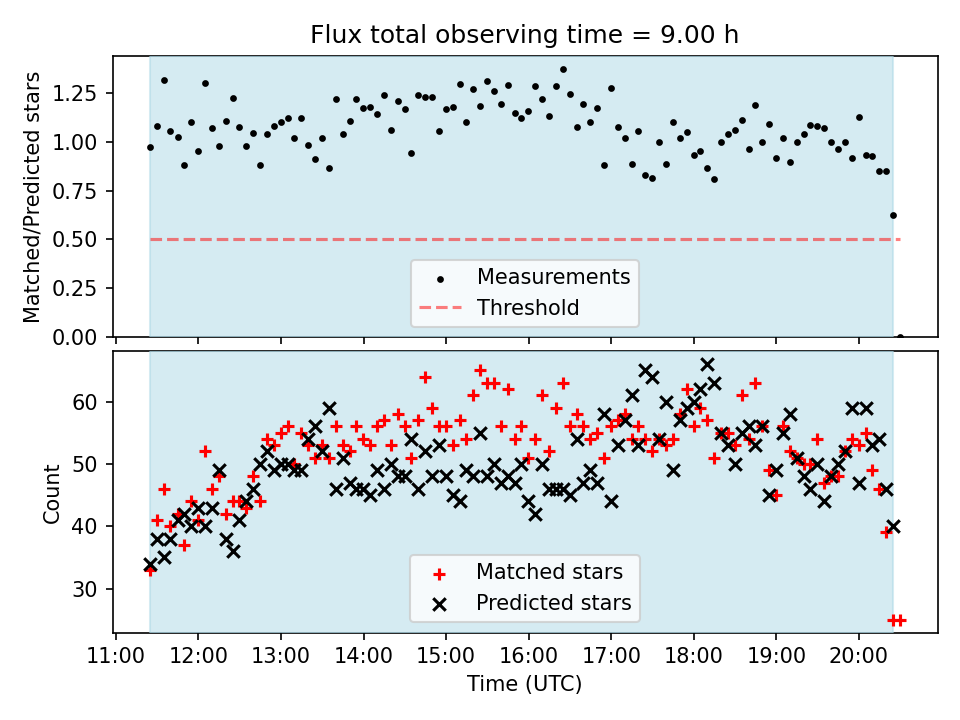 Flux total observing time = 9.00 h

Matched/Predicted stars

1.25
1.00
0.75
0.50
0.25
0.00

Measurements
Threshold

Count

60
50
40
30

Matched stars
Predicted stars

11:00 12:00 13:00 14:00 15:00 16:00 17:00 18:00 19:00 20:00

Time (UTC)